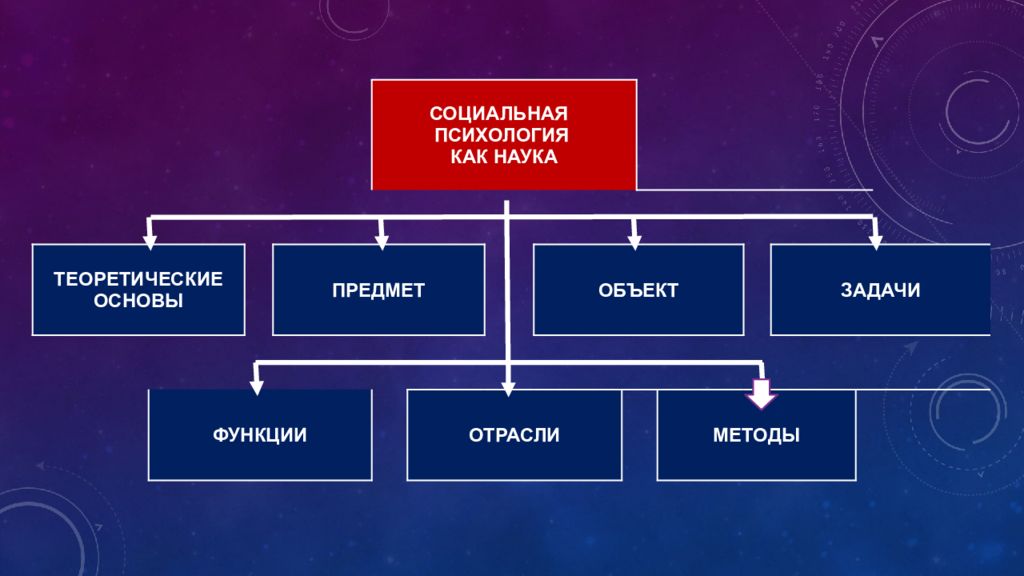 СОЦИАЛЬНАЯ ПСИХОЛОГИЯ КАК НАУКА

ТЕОРЕТИЧЕСКИЕ ОСНОВЫ

ПРЕДМЕТ

ОБЪЕКТ

ЗАДАЧИ

ФУНКЦИИ

ОТРАСЛИ

МЕТОДЫ